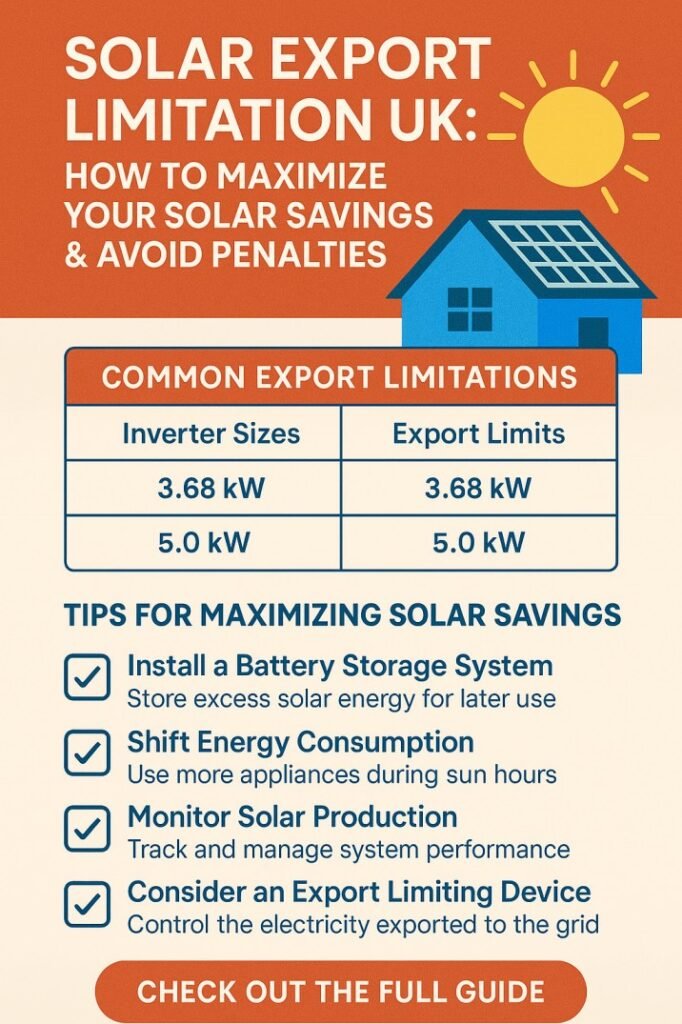 SOLAR EXPORT LIMITATION UK:
HOW TO MAXIMIZE YOUR SOLAR SAVINGS & AVOID PENALTIES

COMMON EXPORT LIMITATIONS

| Inverter Sizes | Export Limits |
|---|---|
| 3.68 kW | 3.68 kW |
| 5.0 kW | 5.0 kW |

TIPS FOR MAXIMIZING SOLAR SAVINGS

Install a Battery Storage System
Store excess solar energy for later use

Shift Energy Consumption
Use more appliances during sun hours

Monitor Solar Production
Track and manage system performance

Consider an Export Limiting Device
Control the electricity exported to the grid

CHECK OUT THE FULL GUIDE